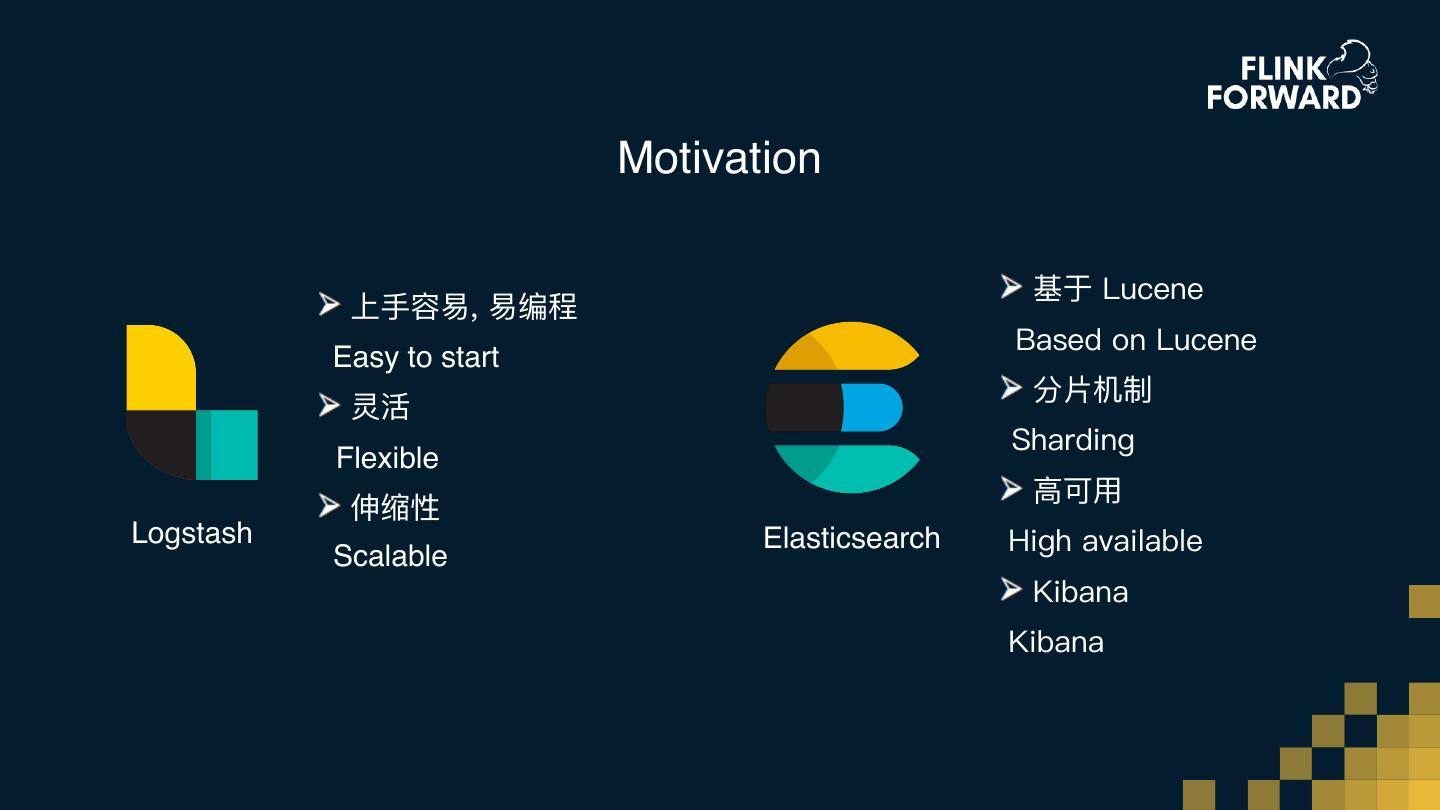 FLINK FORWARD

Motivation

Logstash

➤ 上手容易, 易编程
Easy to start
➤ 灵活
Flexible
➤ 伸缩性
Scalable

Elasticsearch

➤ 基于 Lucene
Based on Lucene
➤ 分片机制
Sharding
➤ 高可用
High available
➤ Kibana
Kibana